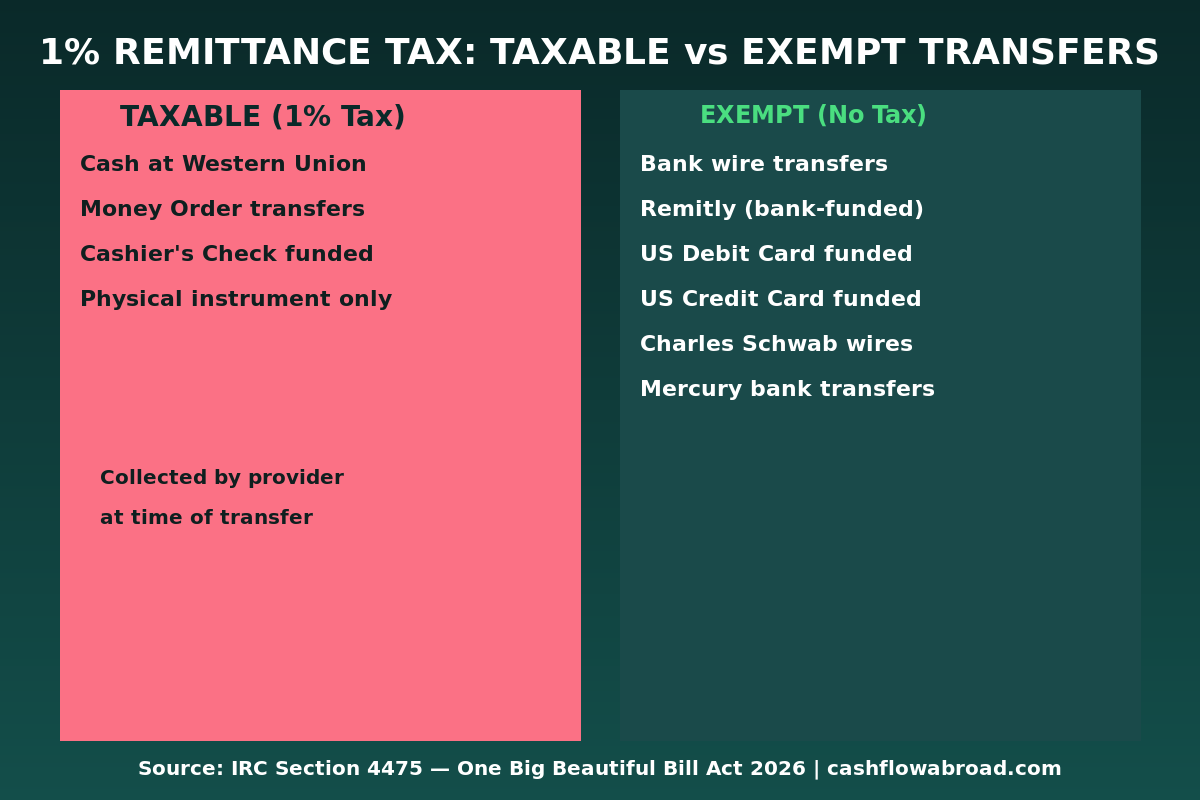 1% REMITTANCE TAX: TAXABLE vs EXEMPT TRANSFERS

TAXABLE (1% Tax)

Cash at Western Union

Money Order transfers

Cashier's Check funded

Physical instrument only

Collected by provider

at time of transfer

EXEMPT (No Tax)

Bank wire transfers

Remitly (bank-funded)

US Debit Card funded

US Credit Card funded

Charles Schwab wires

Mercury bank transfers

Source: IRC Section 4475 — One Big Beautiful Bill Act 2026 | cashflowabroad.com